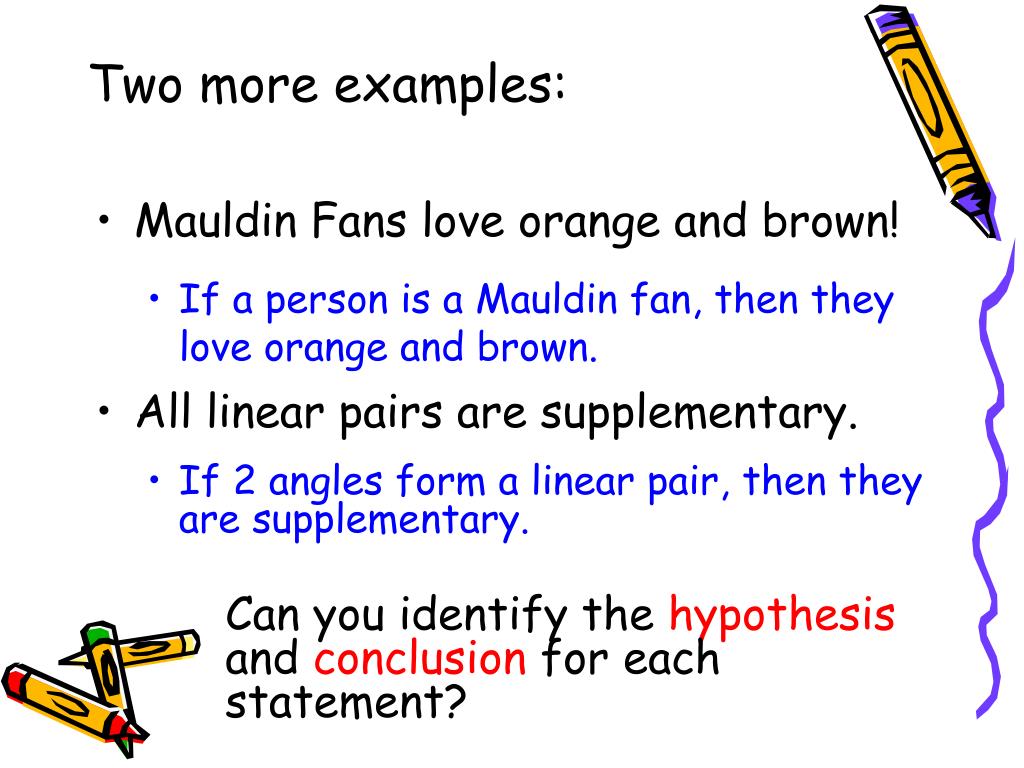 Two more examples:

• Mauldin Fans love orange and brown!

• If a person is a Mauldin fan, then they love orange and brown.

• All linear pairs are supplementary.

• If 2 angles form a linear pair, then they are supplementary.

Can you identify the hypothesis and conclusion for each statement?